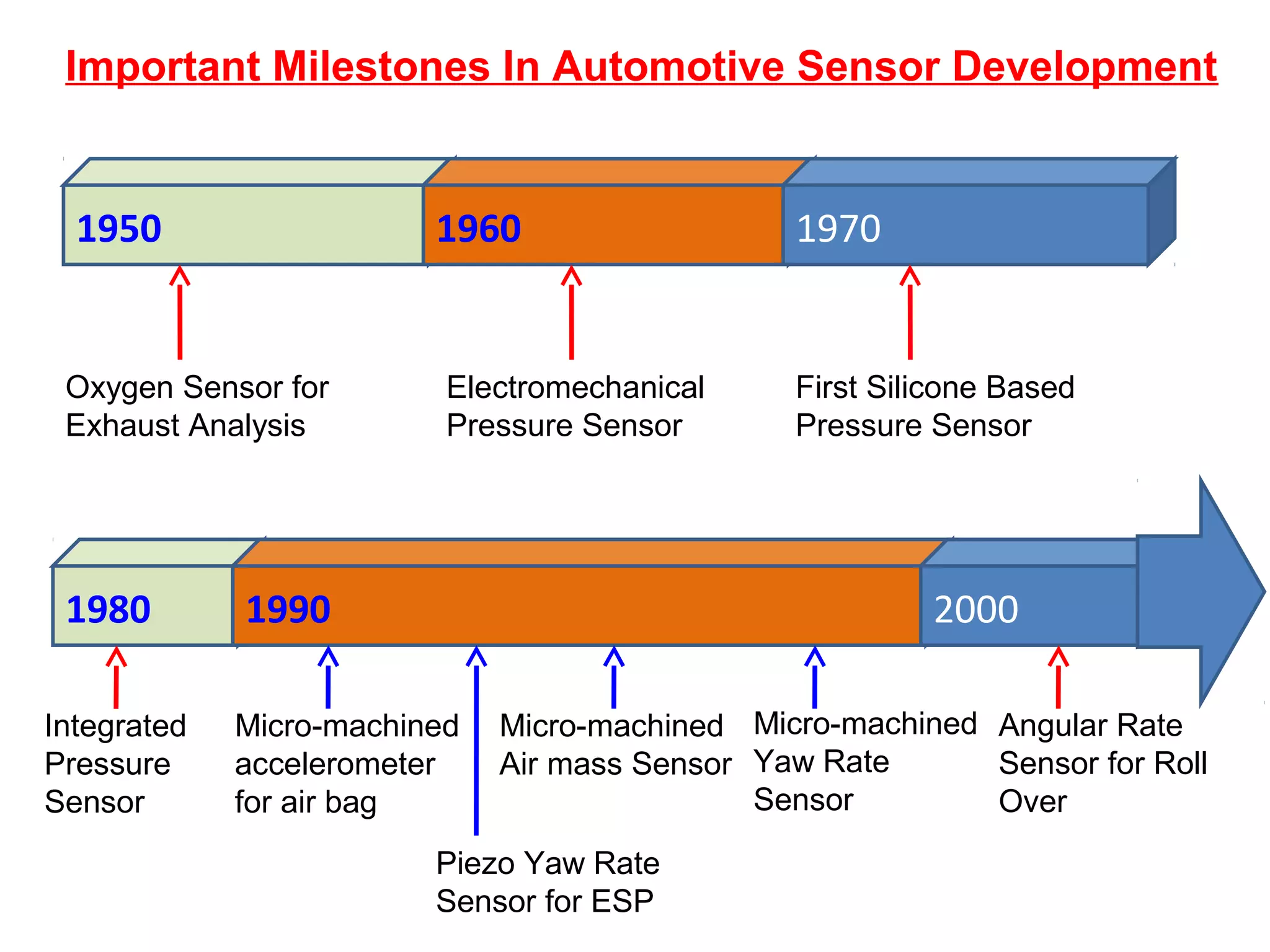 Important Milestones In Automotive Sensor Development

1950

1960

1970

Oxygen Sensor for Exhaust Analysis

Electromechanical Pressure Sensor

First Silicone Based Pressure Sensor

1980

1990

2000

Integrated Pressure Sensor

Micro-machined accelerometer for air bag

Piezo Yaw Rate Sensor for ESP

Micro-machined Air mass Sensor

Micro-machined Yaw Rate Sensor

Angular Rate Sensor for Roll Over